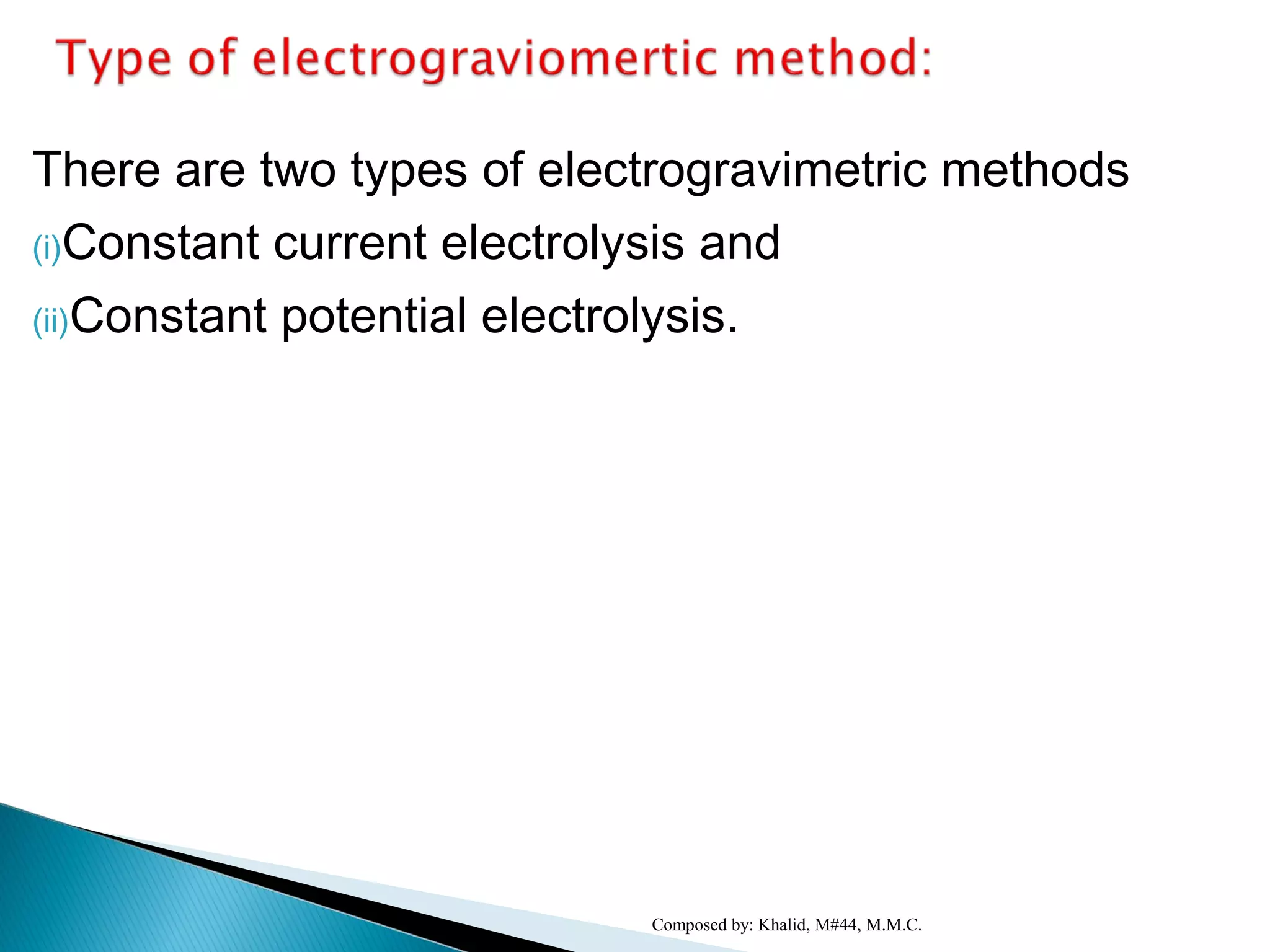 Type of electrograviomertic method:

There are two types of electrogravimetric methods

(i)Constant current electrolysis and

(ii)Constant potential electrolysis.

Composed by: Khalid, M#44, M.M.C.